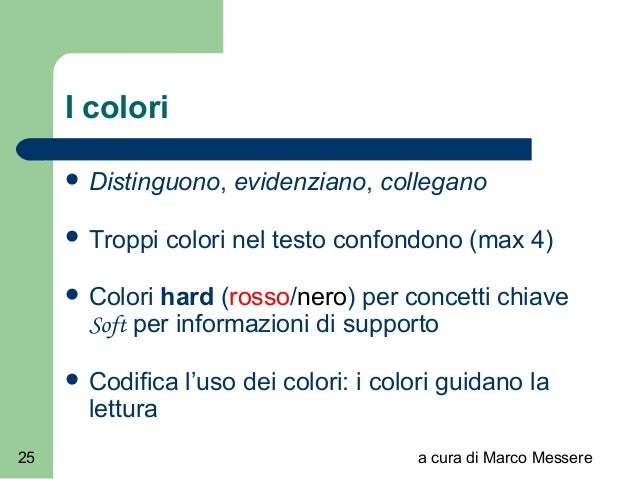 I colori

- Distinguono, evidenziano, collegano

- Troppi colori nel testo confondono (max 4)

- Colori hard (rosso/nero) per concetti chiave Soft per informazioni di supporto

- Codifica l'uso dei colori: i colori guidano la lettura

25

a cura di Marco Messere